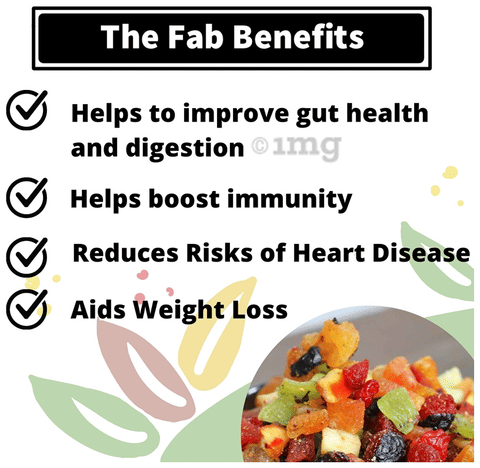 The Fab Benefits

Helps to improve gut health and digestion ©1mg

Helps boost immunity

Reduces Risks of Heart Disease

Aids Weight Loss